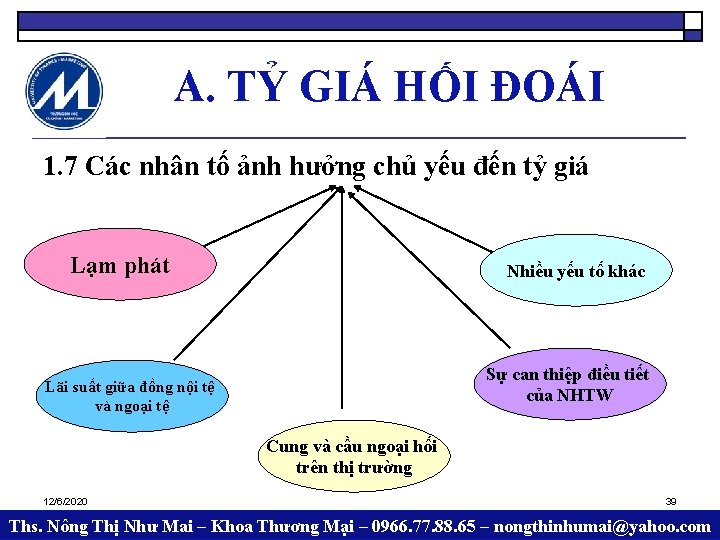 A. TỶ GIÁ HỐI ĐOÁI

1.7 Các nhân tố ảnh hưởng chủ yếu đến tỷ giá

Lạm phát

Nhiều yếu tố khác

Lãi suất giữa đồng nội tệ và ngoại tệ

Sự can thiệp điều tiết của NHTW

Cung và cầu ngoại hối trên thị trường

12/6/2020

39

Ths. Nông Thị Như Mai – Khoa Thương Mại – 0966.77.88.65 – nongthinhumai@yahoo.com